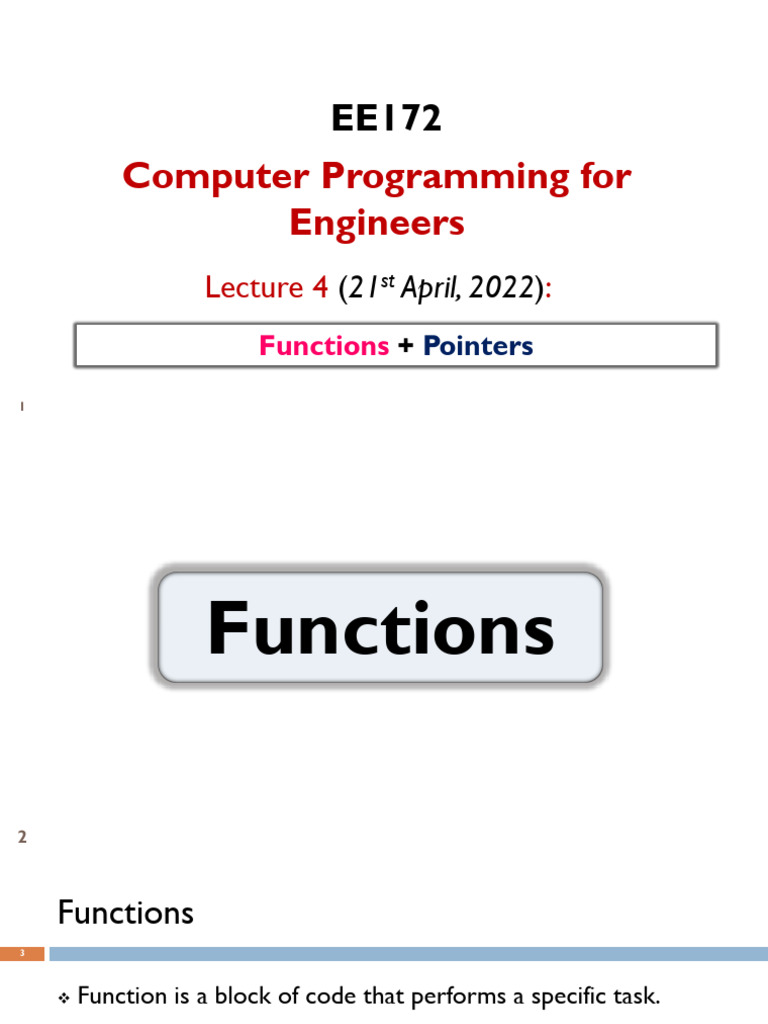 EE172

Computer Programming for Engineers

Lecture 4 ($21^{st}$ April, 2022):

Functions + Pointers

1

Functions

2

Functions

3

❖ Function is a block of code that performs a specific task.